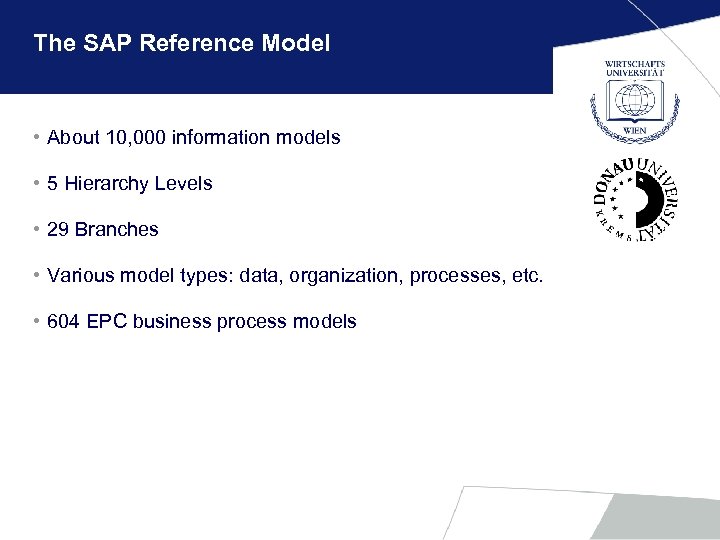 The SAP Reference Model

WIRTSCHAFTS UNIVERSITÄT WIEN

DONAU UNIVERSITÄT KREMS

• About 10,000 information models

• 5 Hierarchy Levels

• 29 Branches

• Various model types: data, organization, processes, etc.

• 604 EPC business process models